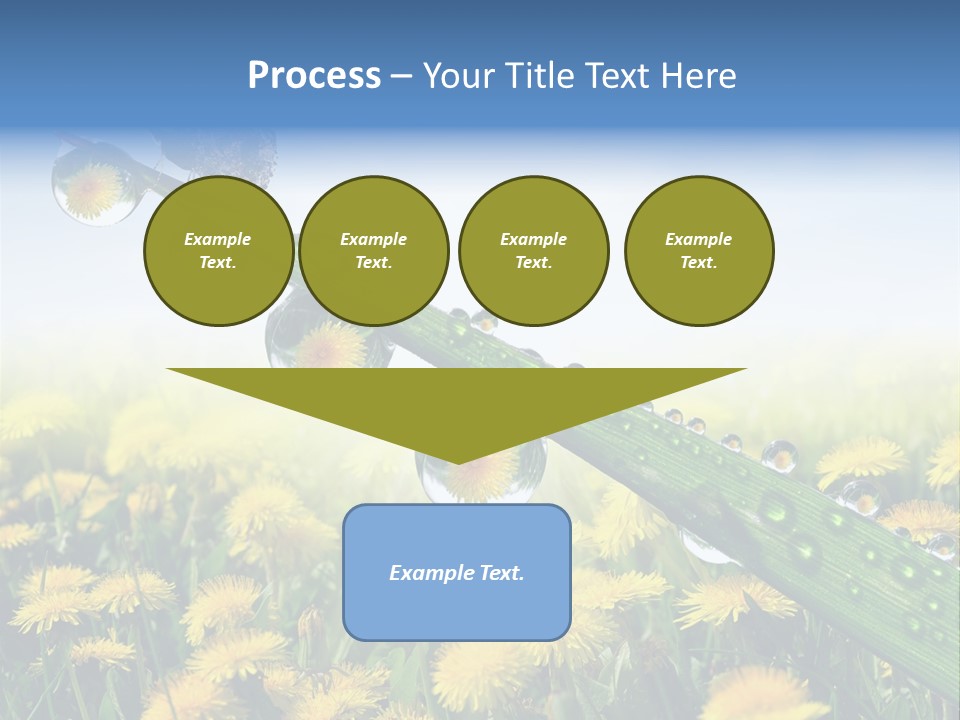 Process – Your Title Text Here

Example Text.

Example Text.

Example Text.

Example Text.

Example Text.